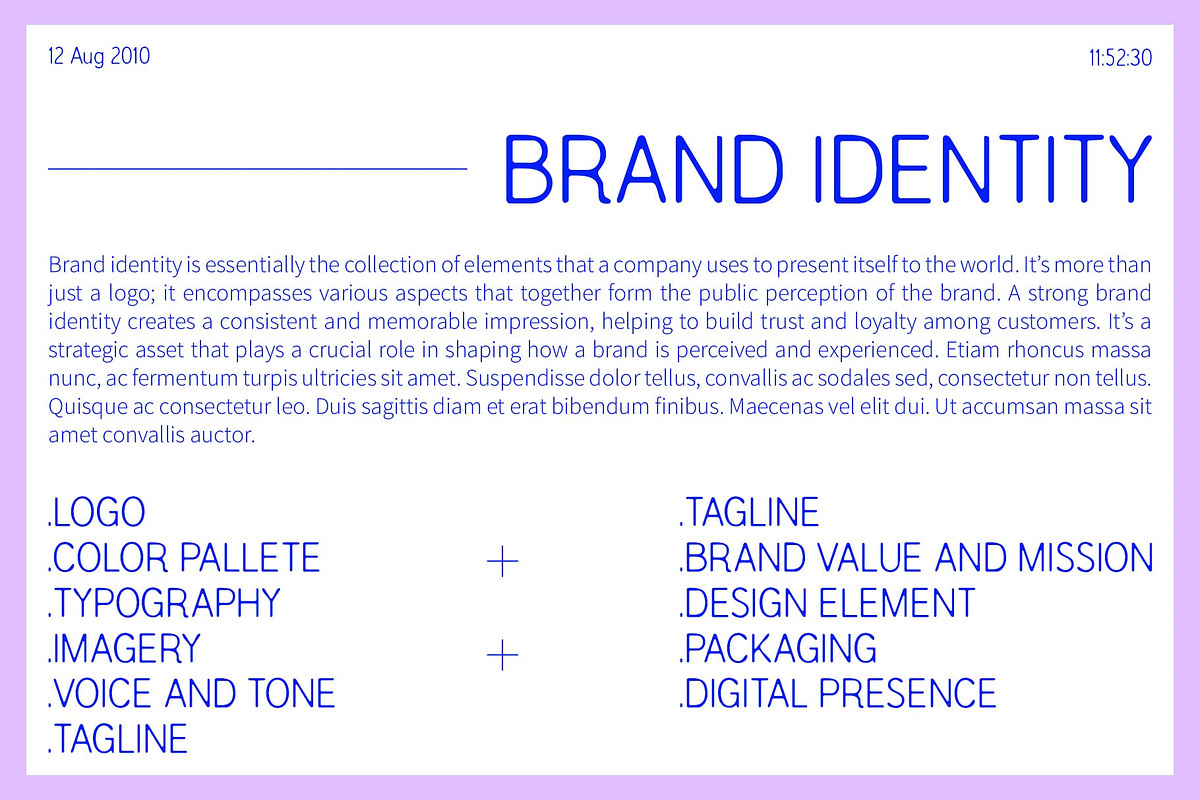 12 Aug 2010

11:52:30

BRAND IDENTITY

Brand identity is essentially the collection of elements that a company uses to present itself to the world. It's more than just a logo; it encompasses various aspects that together form the public perception of the brand. A strong brand identity creates a consistent and memorable impression, helping to build trust and loyalty among customers. It's a strategic asset that plays a crucial role in shaping how a brand is perceived and experienced. Etiam rhoncus massa nunc, ac fermentum turpis ultricies sit amet. Suspendisse dolor tellus, convallis ac sodales sed, consectetur non tellus. Quisque ac consectetur leo. Duis sagittis diam et erat bibendum finibus. Maecenas vel elit dui. Ut accumsan massa sit amet convallis auctor.

.LOGO
.COLOR PALLETE
.TYPOGRAPHY
.IMAGERY
.VOICE AND TONE
.TAGLINE

+
+

.TAGLINE
.BRAND VALUE AND MISSION
.DESIGN ELEMENT
.PACKAGING
.DIGITAL PRESENCE